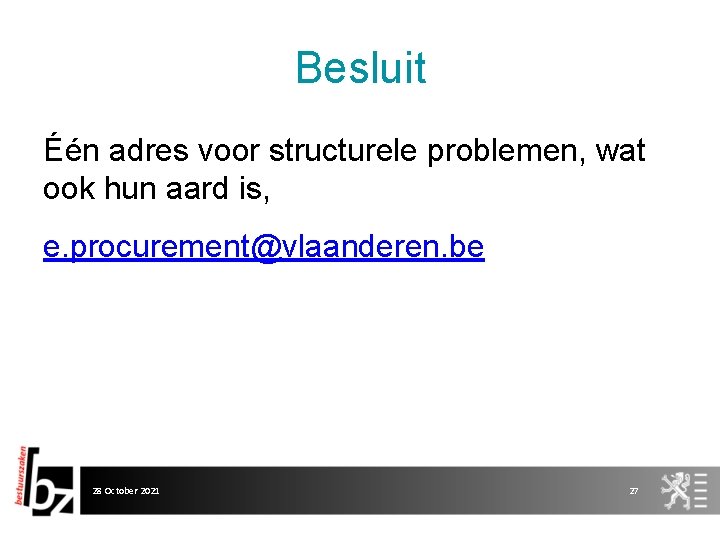 Besluit

Één adres voor structurele problemen, wat ook hun aard is,

e.procurement@vlaanderen.be

bestuurszaken

bz

28 October 2021

27